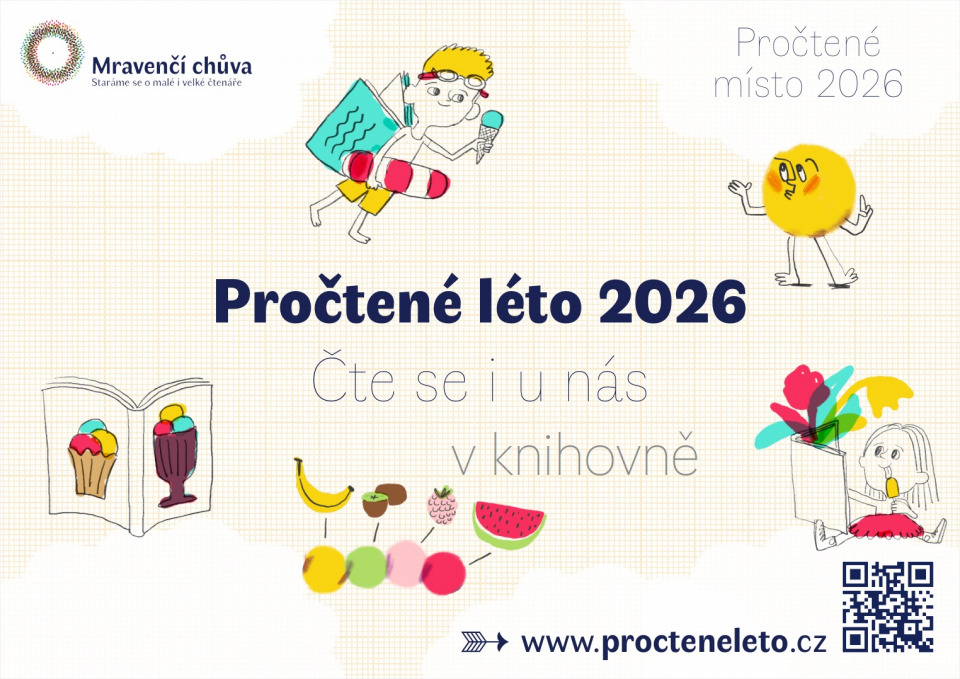 Mravenčí chůva
Staráme se o malé i velké čtenáře

Pročtené místo 2026

Pročtené léto 2026

Čte se i u nás v knihovně

www.procteneleto.cz